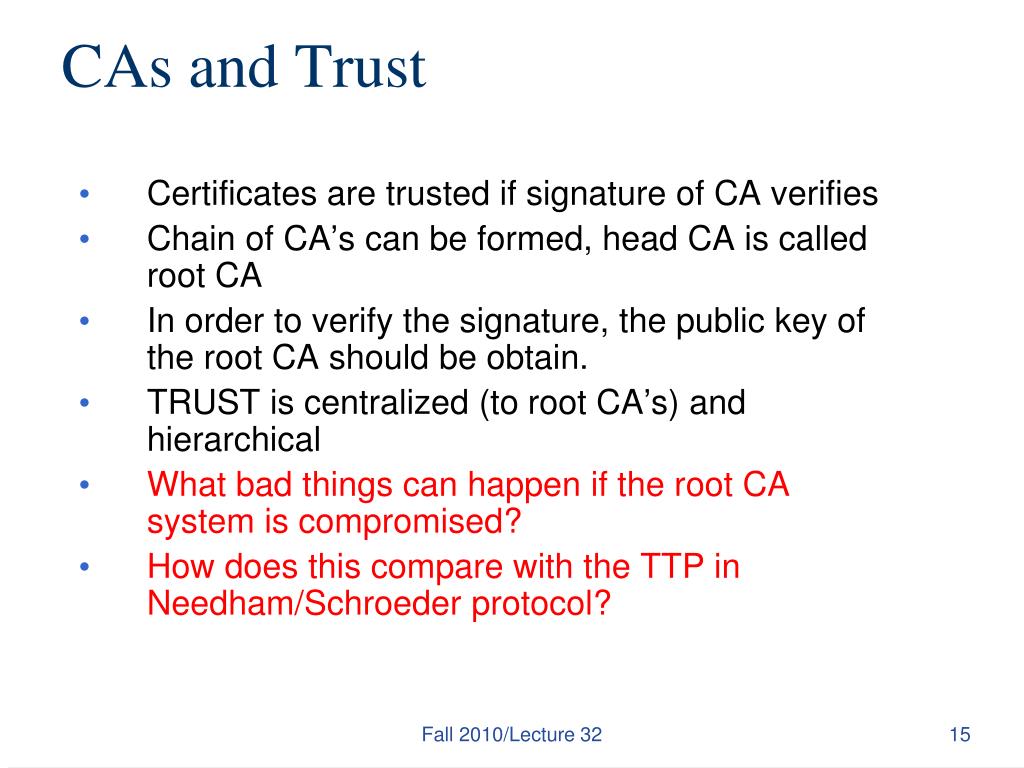 CAs and Trust

• Certificates are trusted if signature of CA verifies
• Chain of CA’s can be formed, head CA is called root CA
• In order to verify the signature, the public key of the root CA should be obtain.
• TRUST is centralized (to root CA’s) and hierarchical
• What bad things can happen if the root CA system is compromised?
• How does this compare with the TTP in Needham/Schroeder protocol?

Fall 2010/Lecture 32

15